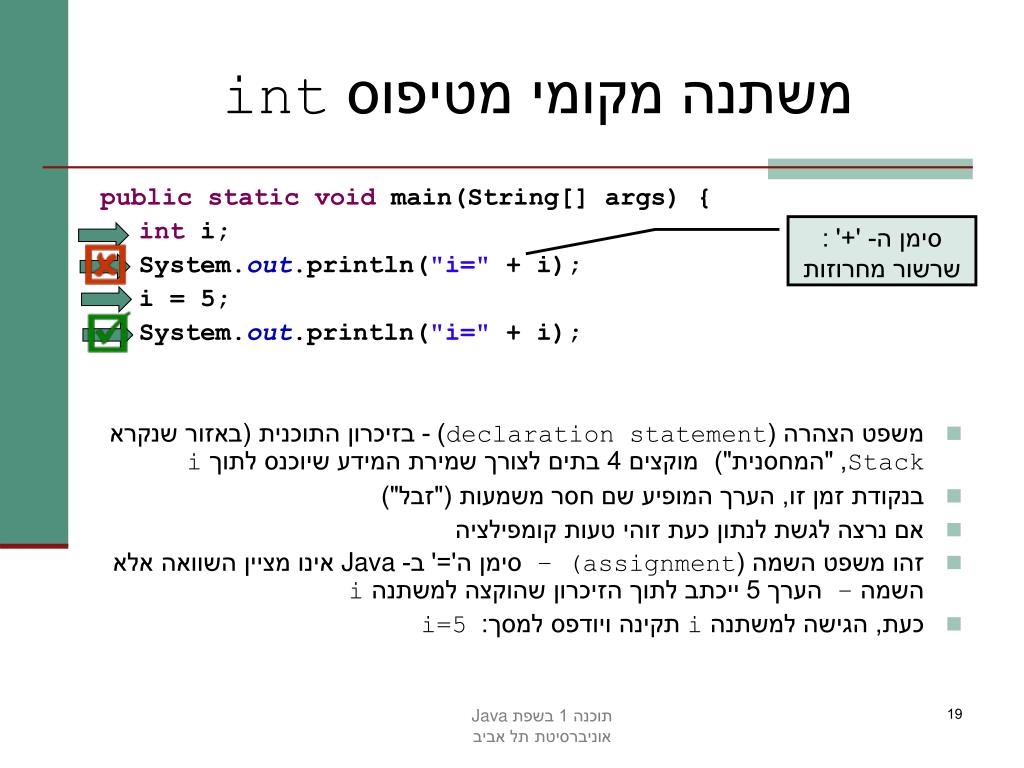 משתנה מקומי מטיפוס int

public static void main(String[] args) {
int i;
System.out.println("i=" + i);
i = 5;
System.out.println("i=" + i);

סימן ה- '+' :
שרשור מחרוזות

משפט הצהרה (declaration statement) - בזיכרון התוכנית (באזור שנקרא Stack, "המחסנית") מוקצים 4 בתים לצורך שמירת המידע שיוכנס לתוך i

בנקודת זמן זו, הערך המופיע שם חסר משמעות ("זבל")

אם נרצה לגשת לנתון כעת זוהי טעות קומפילציה

זהו משפט השמה (assignment) – סימן ה'=' ב- Java אינו מציין השוואה אלא השמה – הערך 5 ייכתב לתוך הזיכרון שהוקצה למשתנה i

כעת, הגישה למשתנה i תקינה ויודפס למסך: i=5

תוכנה 1 בשפת Java
אוניברסיטת תל אביב

19